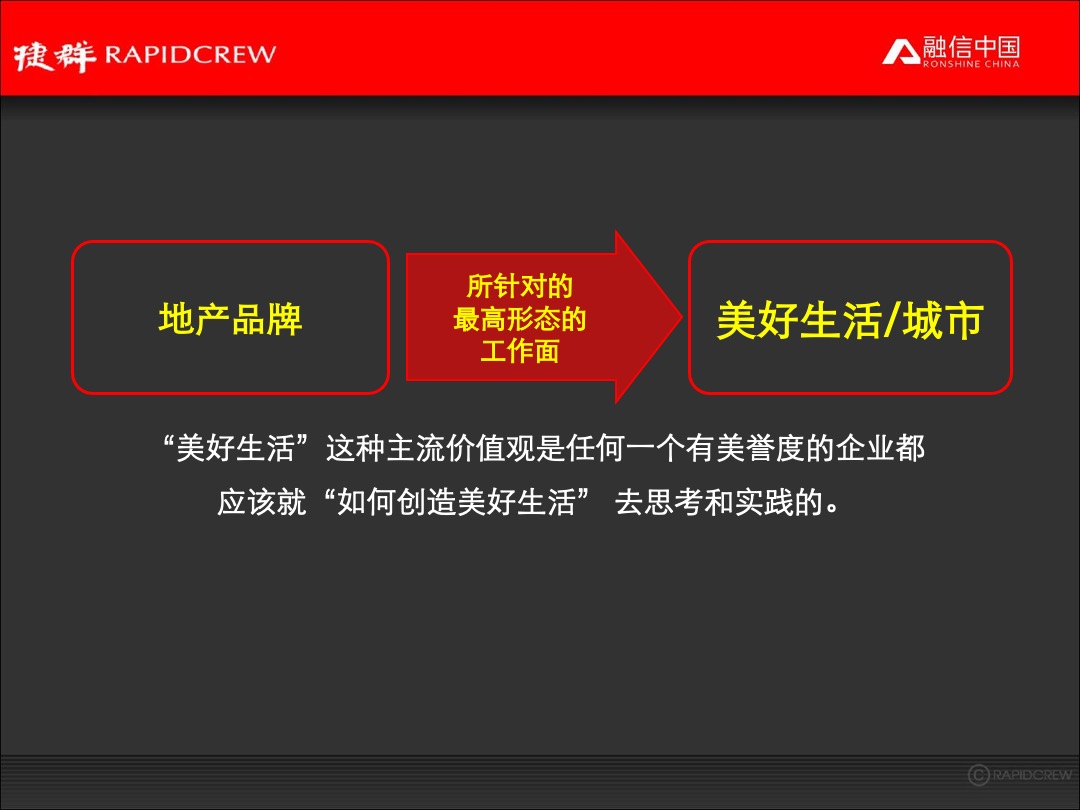 捷群 RAPIDCREW

融信中国 RONSHINE CHINA

地产品牌

所针对的
最高形态的
工作面

美好生活/城市

“美好生活”这种主流价值观是任何一个有美誉度的企业都应该就“如何创造美好生活” 去思考和实践的。

© RAPIDCREW